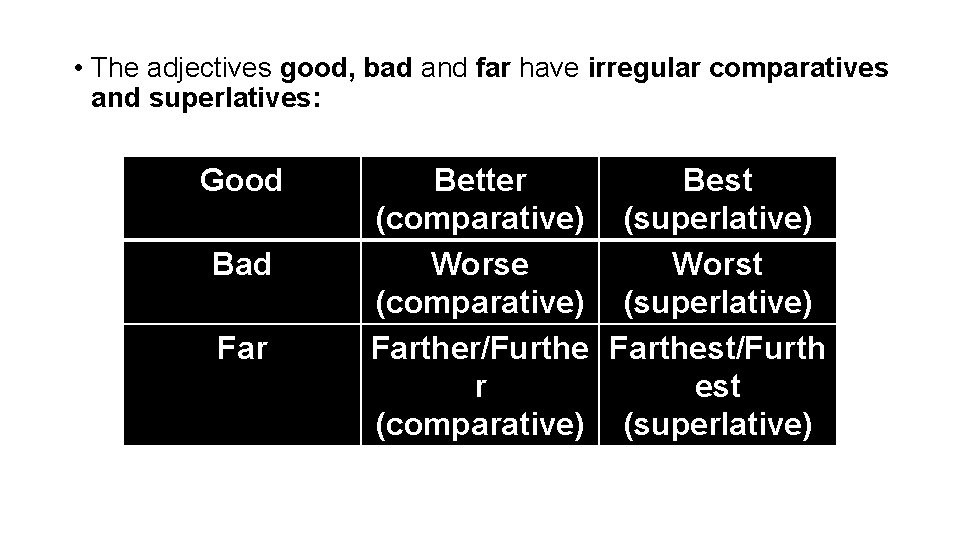 • The adjectives good, bad and far have irregular comparatives and superlatives:

| Good | Better (comparative) | Best (superlative) |
|---|---|---|
| Bad | Worse (comparative) | Worst (superlative) |
| Far | Farther/Further (comparative) | Farthest/Furthest (superlative) |